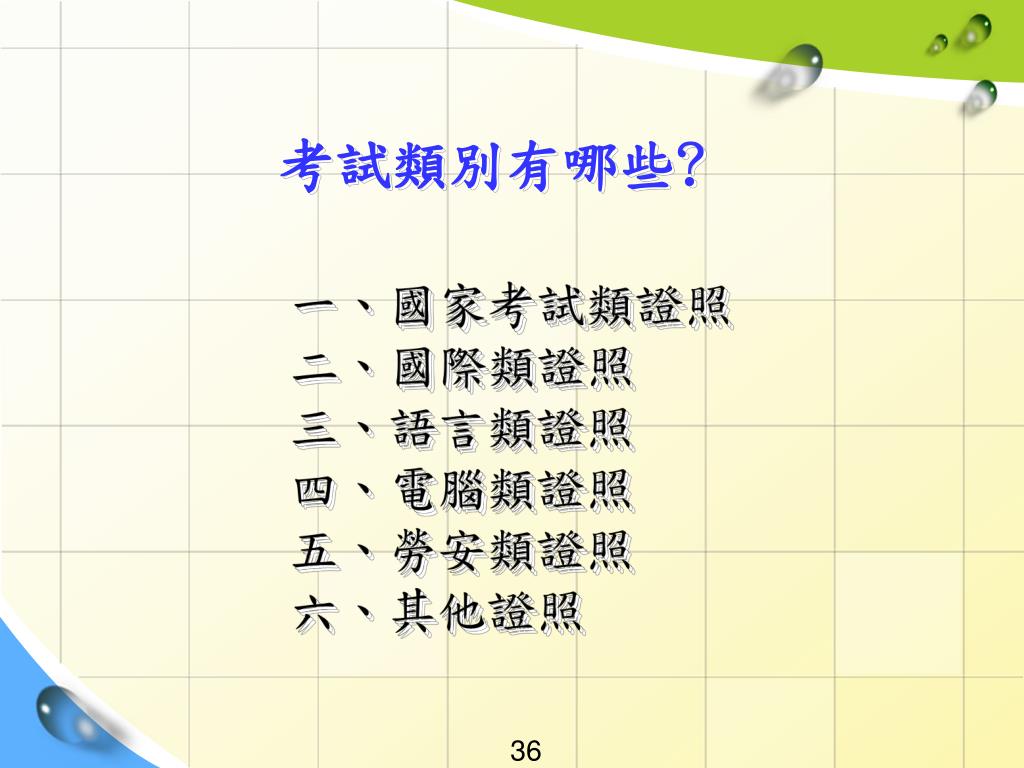 考試類別有哪些?

一、國家考試類證照
二、國際類證照
三、語言類證照
四、電腦類證照
五、勞安類證照
六、其他證照

36